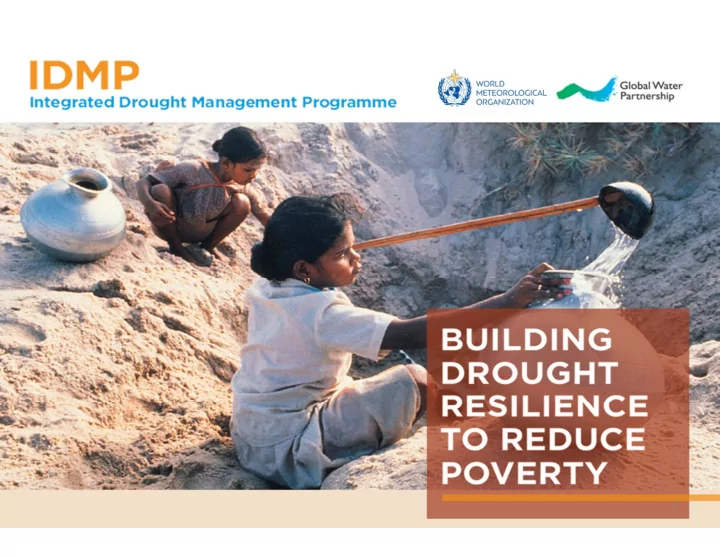 IDMP
Integrated Drought Management Programme

WORLD METEOROLOGICAL ORGANIZATION

Global Water Partnership

BUILDING DROUGHT RESILIENCE TO REDUCE POVERTY